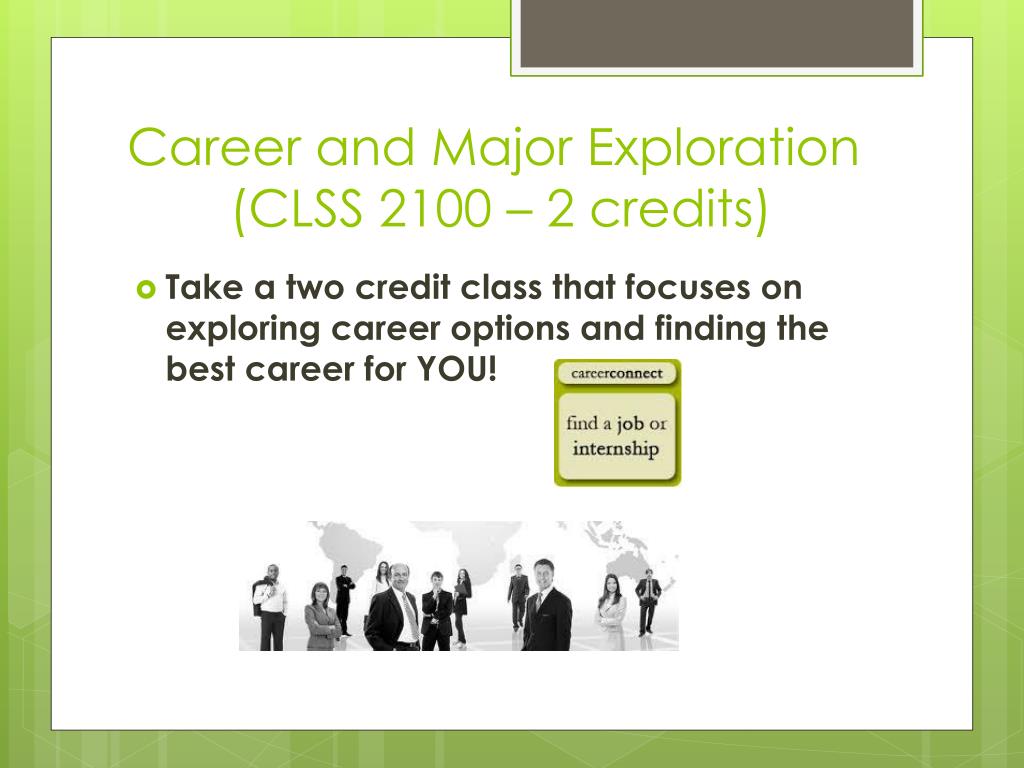 Career and Major Exploration (CLSS 2100 – 2 credits)

Take a two credit class that focuses on exploring career options and finding the best career for YOU!

careerconnect

find a job or internship